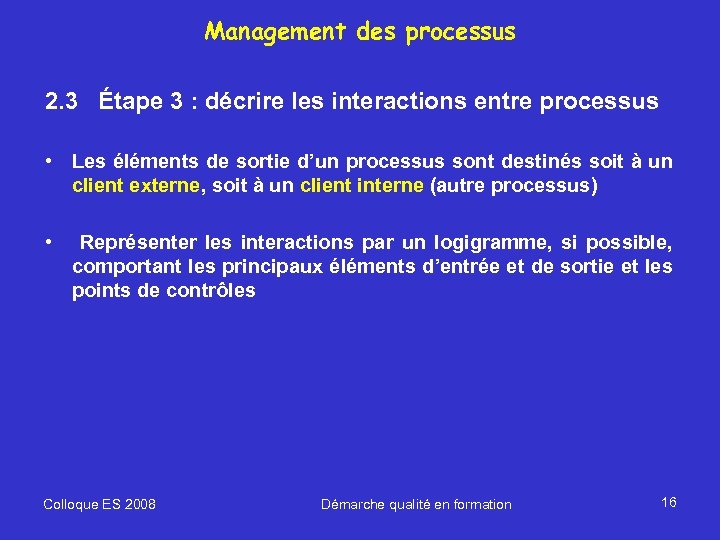 Management des processus

2.3 Étape 3 : décrire les interactions entre processus

• Les éléments de sortie d'un processus sont destinés soit à un client externe, soit à un client interne (autre processus)

• Représenter les interactions par un logigramme, si possible, comportant les principaux éléments d'entrée et de sortie et les points de contrôles

Colloque ES 2008

Démarche qualité en formation

16